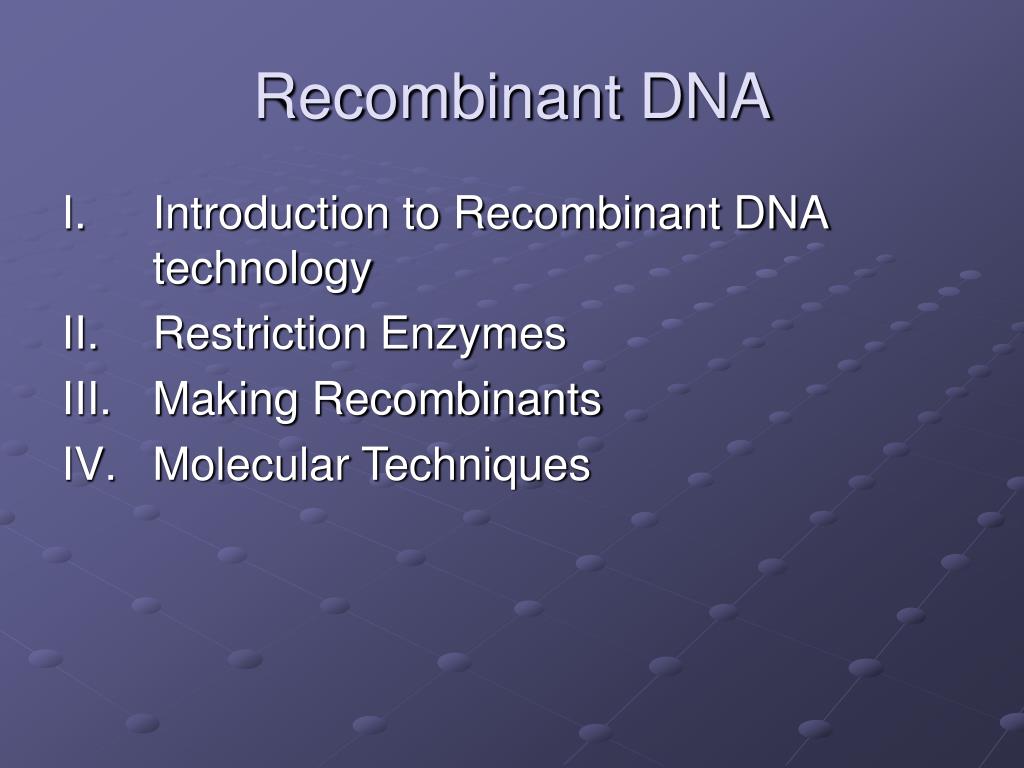 Recombinant DNA

I. Introduction to Recombinant DNA technology
II. Restriction Enzymes
III. Making Recombinants
IV. Molecular Techniques